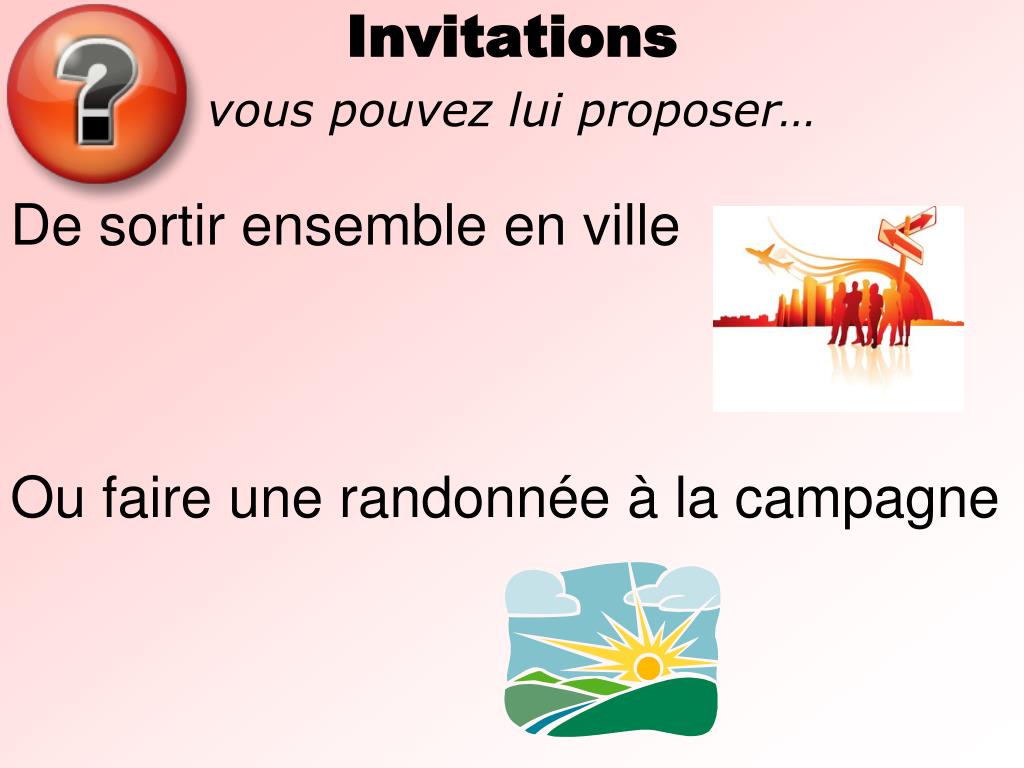 Invitations

vous pouvez lui proposer…

De sortir ensemble en ville

Ou faire une randonnée à la campagne